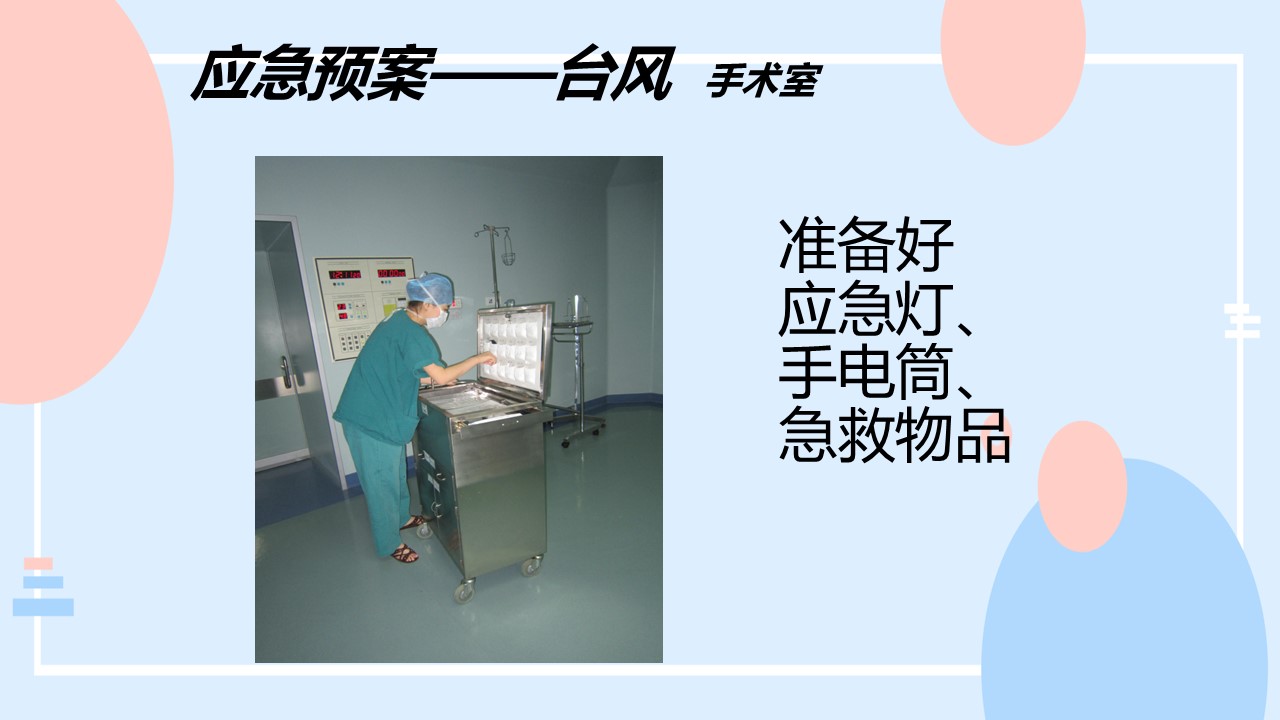 应急预案——台风 手术室

准备好
应急灯、
手电筒、
急救物品